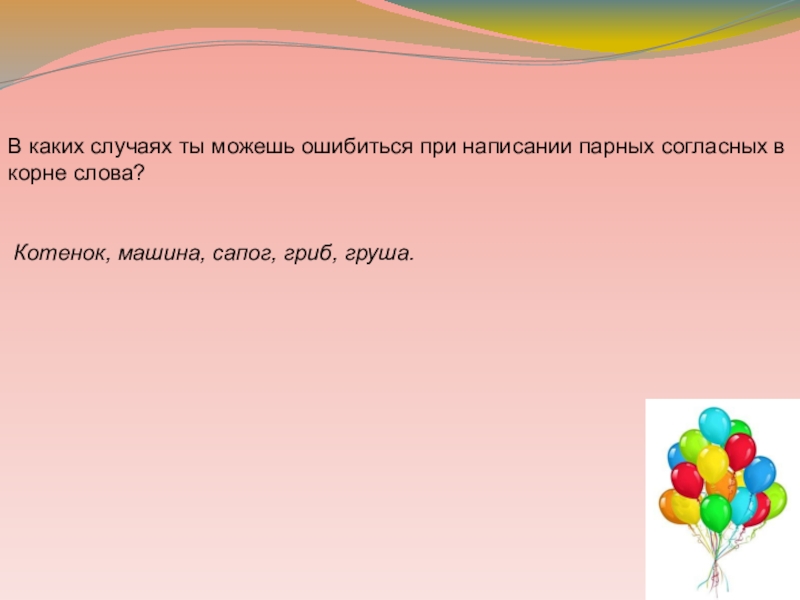 В каких случаях ты можешь ошибиться при написании парных согласных в корне слова?

Котенок, машина, сапог, гриб, груша.